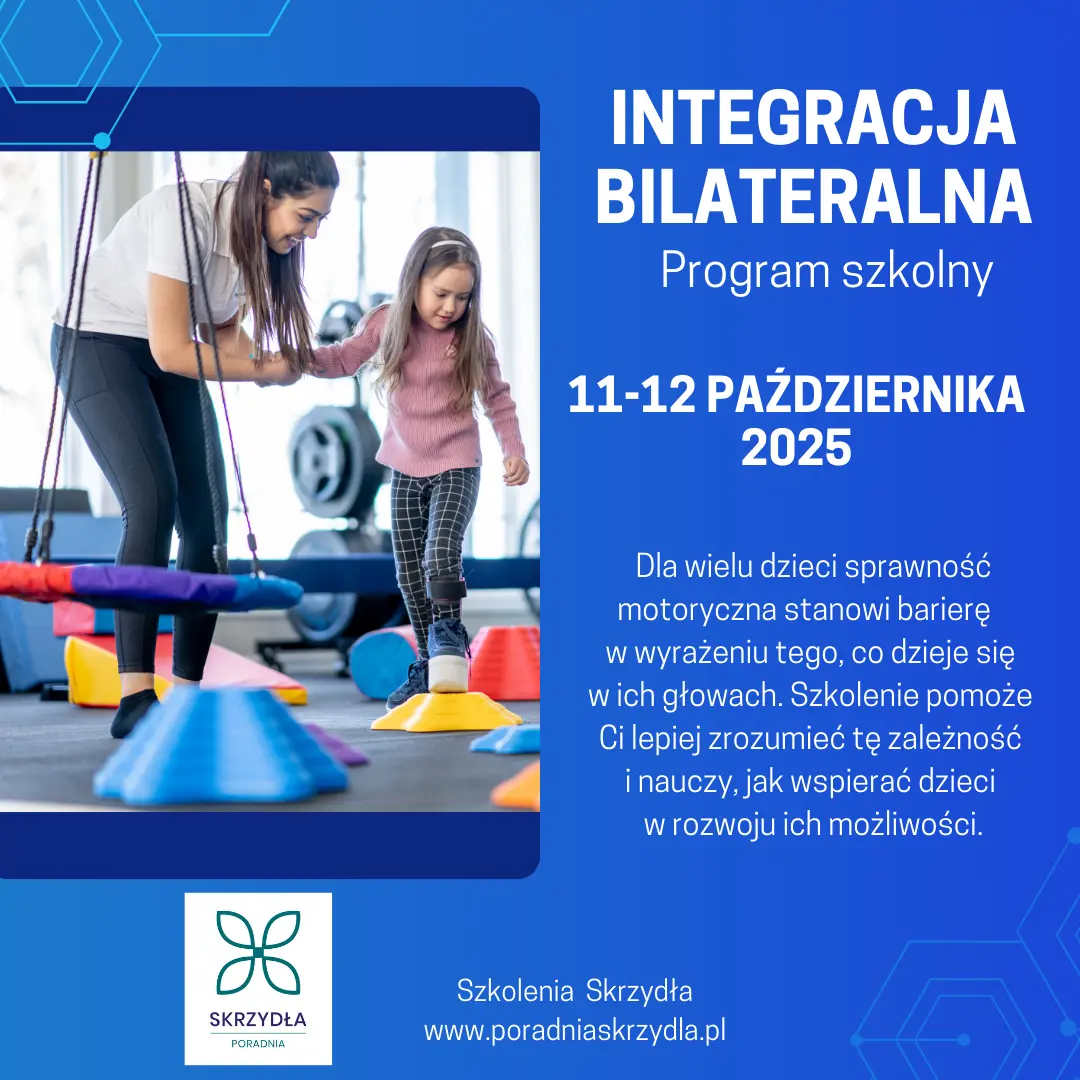 INTEGRACJA BILATERALNA
Program szkolny

11-12 PAŹDZIERNIKA 2025

Dla wielu dzieci sprawność motoryczna stanowi barierę w wyrażeniu tego, co dzieje się w ich głowach. Szkolenie pomoże Ci lepiej zrozumieć tę zależność i nauczy, jak wspierać dzieci w rozwoju ich możliwości.

SKRZYDŁA
PORADNIA

Szkolenia Skrzydła
www.poradniaskrzydla.pl